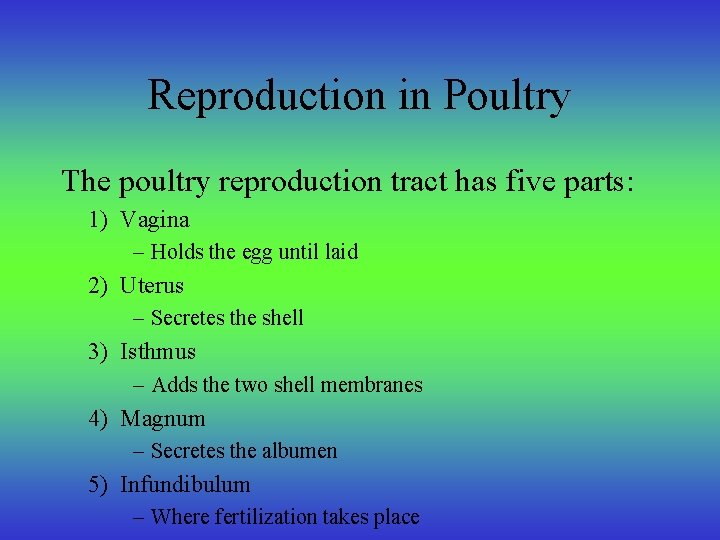 Reproduction in Poultry

The poultry reproduction tract has five parts:

1) Vagina
– Holds the egg until laid

2) Uterus
– Secretes the shell

3) Isthmus
– Adds the two shell membranes

4) Magnum
– Secretes the albumen

5) Infundibulum
– Where fertilization takes place